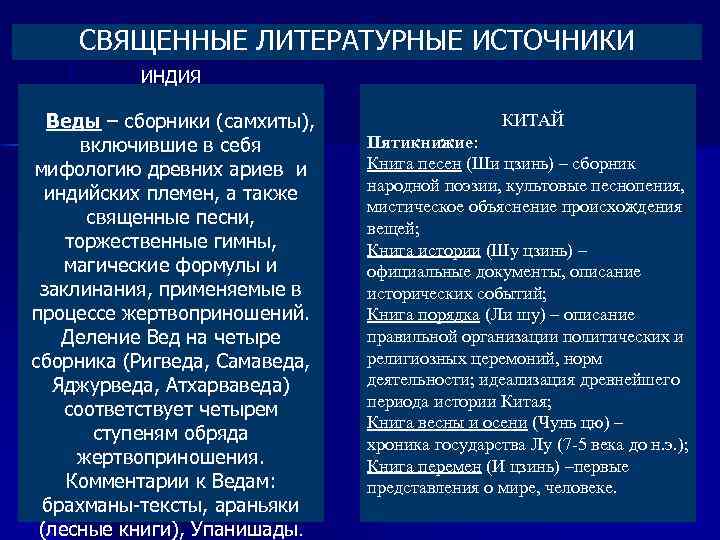 СВЯЩЕННЫЕ ЛИТЕРАТУРНЫЕ ИСТОЧНИКИ

ИНДИЯ

Веды – сборники (самхиты), включившие в себя мифологию древних ариев и индийских племен, а также священные песни, торжественные гимны, магические формулы и заклинания, применяемые в процессе жертвоприношений. Деление Вед на четыре сборника (Ригведа, Самаведа, Яджурведа, Атхарваведа) соответствует четырем ступеням обряда жертвоприношения. Комментарии к Ведам: брахманы-тексты, араньяки (лесные книги), Упанишады.

КИТАЙ

Пятикнижие:
Книга песен (Ши цзинь) – сборник народной поэзии, культовые песнопения, мистическое объяснение происхождения вещей;
Книга истории (Шу цзинь) – официальные документы, описание исторических событий;
Книга порядка (Ли шу) – описание правильной организации политических и религиозных церемоний, норм деятельности; идеализация древнейшего периода истории Китая;
Книга весны и осени (Чунь цю) – хроника государства Лу (7-5 века до н.э.);
Книга перемен (И цзинь) –первые представления о мире, человеке.